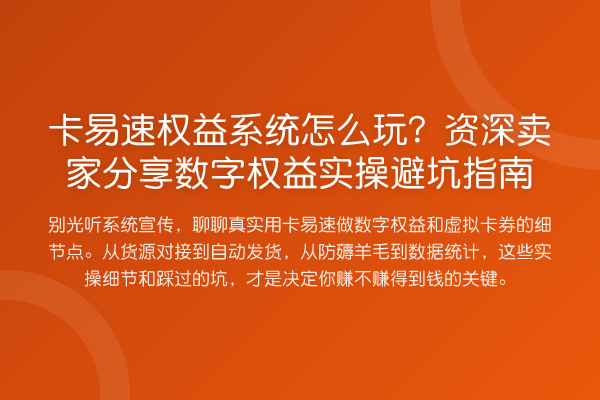 卡易速权益系统怎么玩？资深卖家分享数字权益实操避坑指南

别光听系统宣传，聊聊真实用卡易速做数字权益和虚拟卡券的细节点。从货源对接到自动发货，从防薅羊毛到数据统计，这些实操细节和踩过的坑，才是决定你赚不赚得到钱的关键。